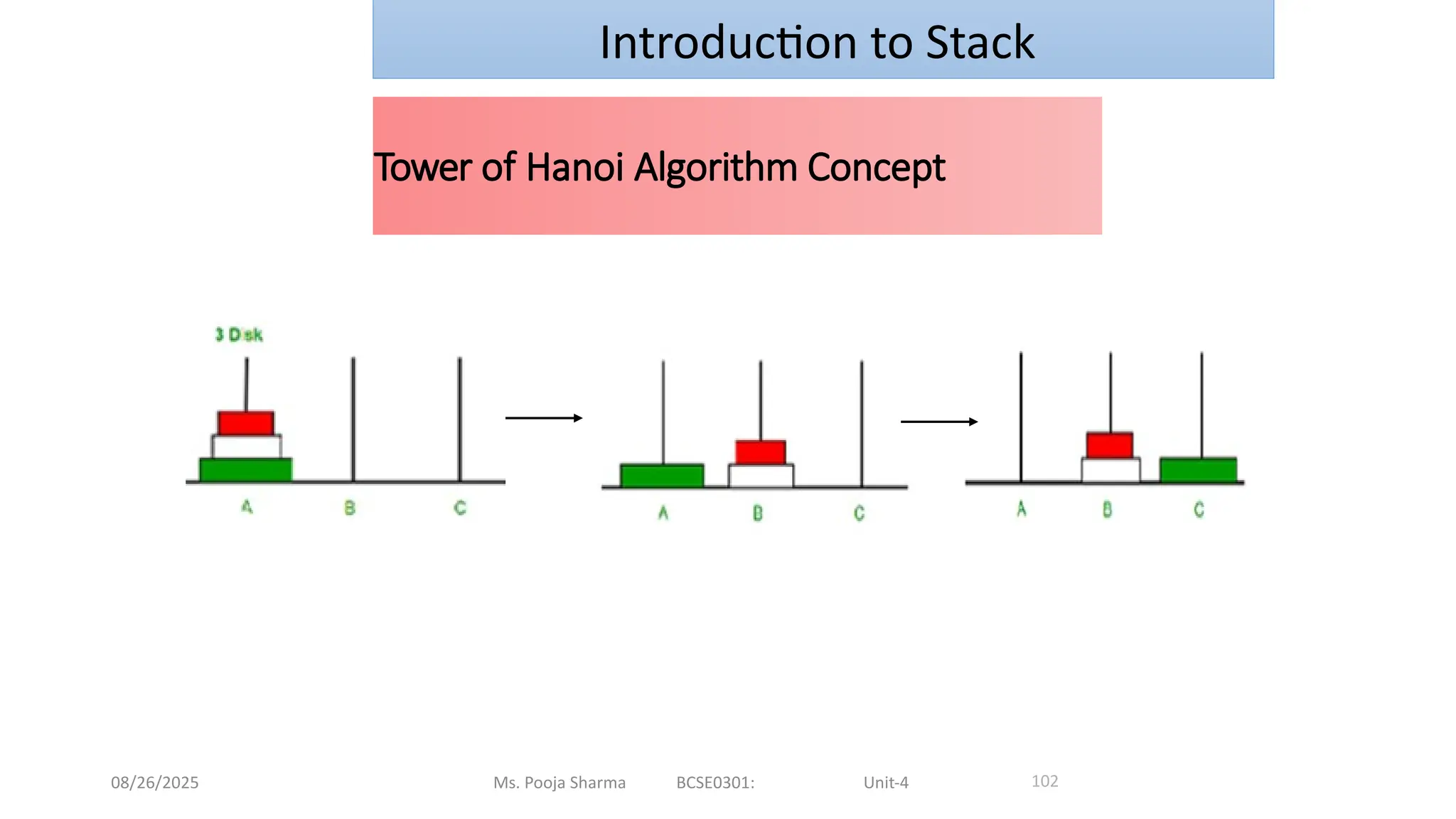 Introduction to Stack

Tower of Hanoi Algorithm Concept

3 Disk

A B C

A B C

A B C

08/26/2025 Ms. Pooja Sharma BCSE0301: Unit-4 102